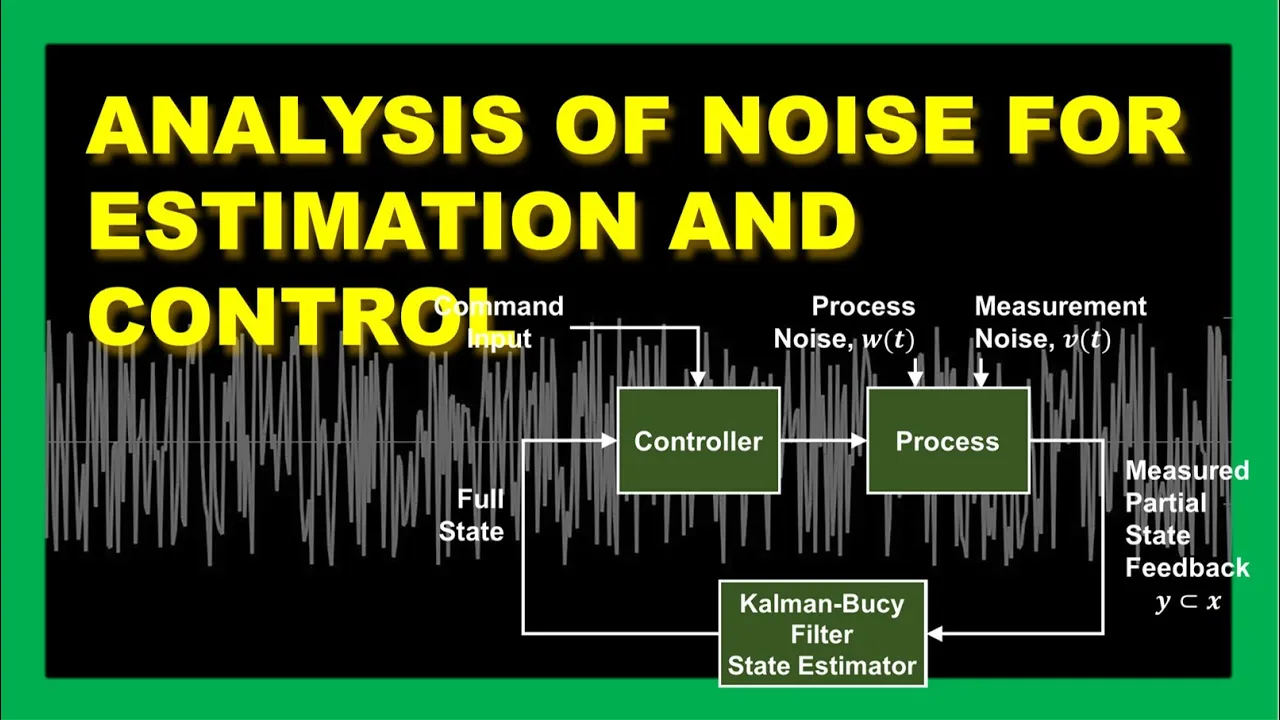 ANALYSIS OF NOISE FOR ESTIMATION AND CONTROL

Command Input

Process Noise, $w(t)$

Measurement Noise, $v(t)$

Controller

Process

Full State

Measured Partial State Feedback $y \subset x$

Kalman-Bucy Filter State Estimator